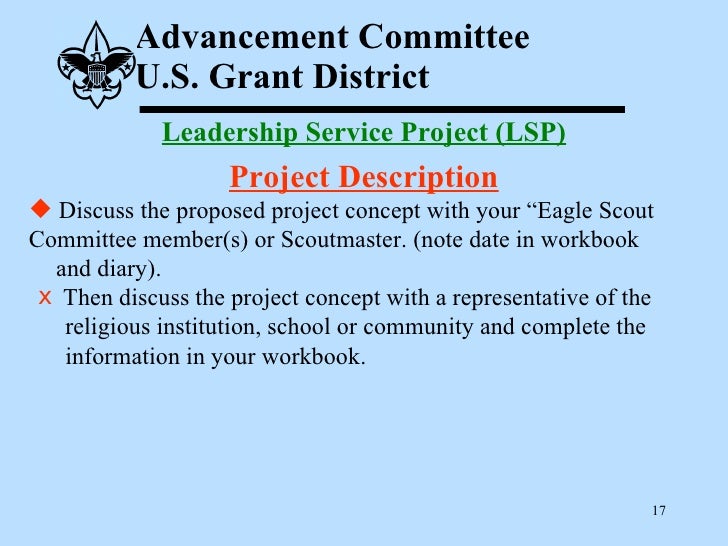 Advancement Committee
U.S. Grant District

Leadership Service Project (LSP)

Project Description

◆ Discuss the proposed project concept with your “Eagle Scout Committee member(s) or Scoutmaster. (note date in workbook and diary).

x Then discuss the project concept with a representative of the religious institution, school or community and complete the information in your workbook.

17